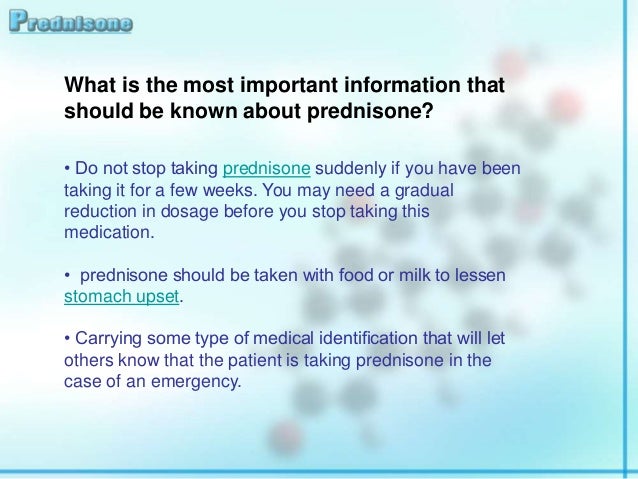 Prednisone

What is the most important information that should be known about prednisone?

• Do not stop taking prednisone suddenly if you have been taking it for a few weeks. You may need a gradual reduction in dosage before you stop taking this medication.

• prednisone should be taken with food or milk to lessen stomach upset.

• Carrying some type of medical identification that will let others know that the patient is taking prednisone in the case of an emergency.